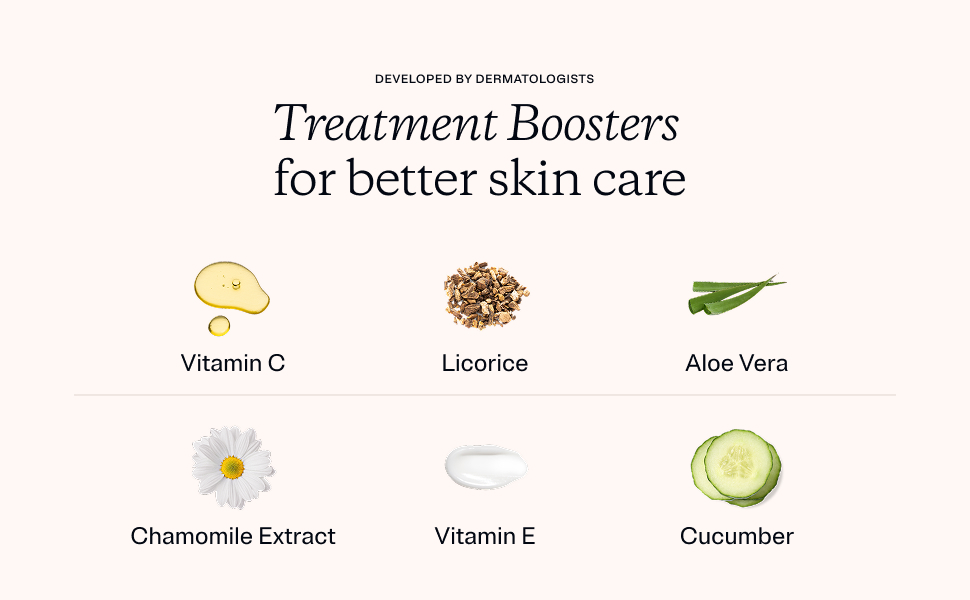 DEVELOPED BY DERMATOLOGISTS

Treatment Boosters
for better skin care

Vitamin C

Licorice

Aloe Vera

Chamomile Extract

Vitamin E

Cucumber